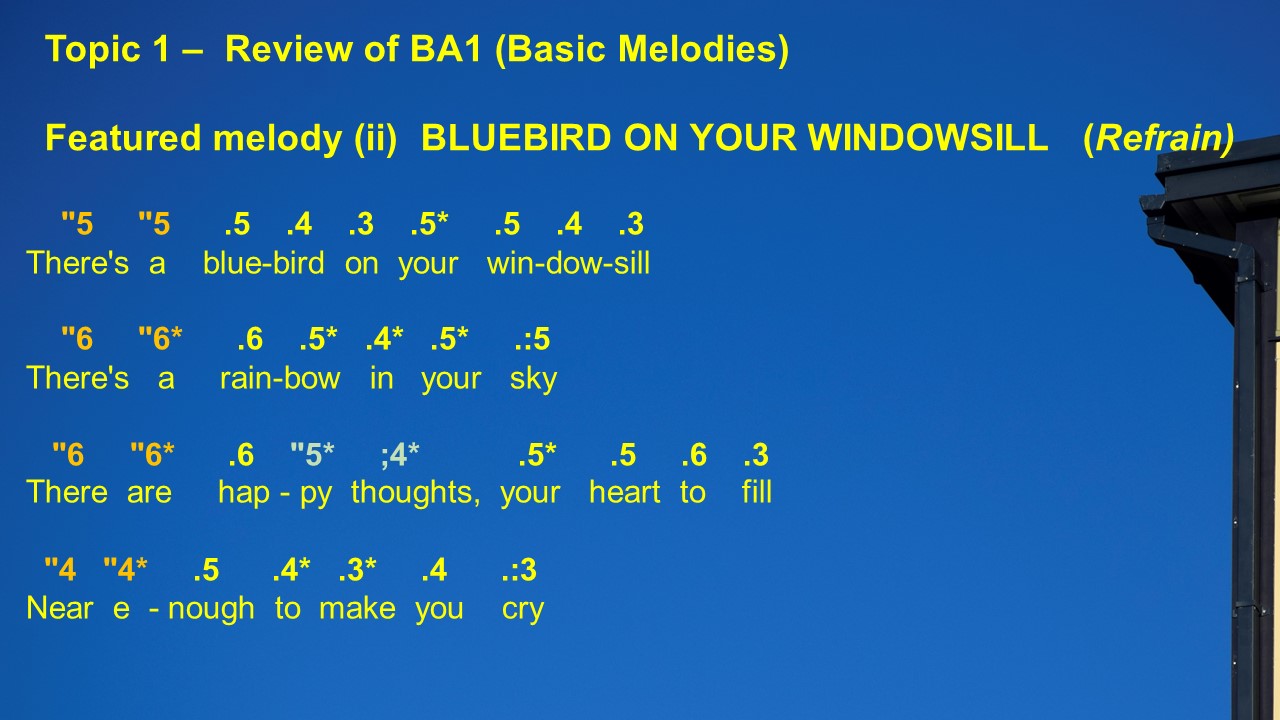 Topic 1 – Review of BA1 (Basic Melodies)

Featured melody (ii) BLUEBIRD ON YOUR WINDOWSILL (Refrain)

"5 "5 .5 .4 .3 .5* .5 .4 .3
There's a blue-bird on your win-dow-sill

"6 "6* .6 .5* .4* .5* .:5
There's a rain-bow in your sky

"6 "6* .6 "5* ;4* .5* .5 .6 .3
There are hap - py thoughts, your heart to fill

"4 "4* .5 .4* .3* .4 .:3
Near e - nough to make you cry